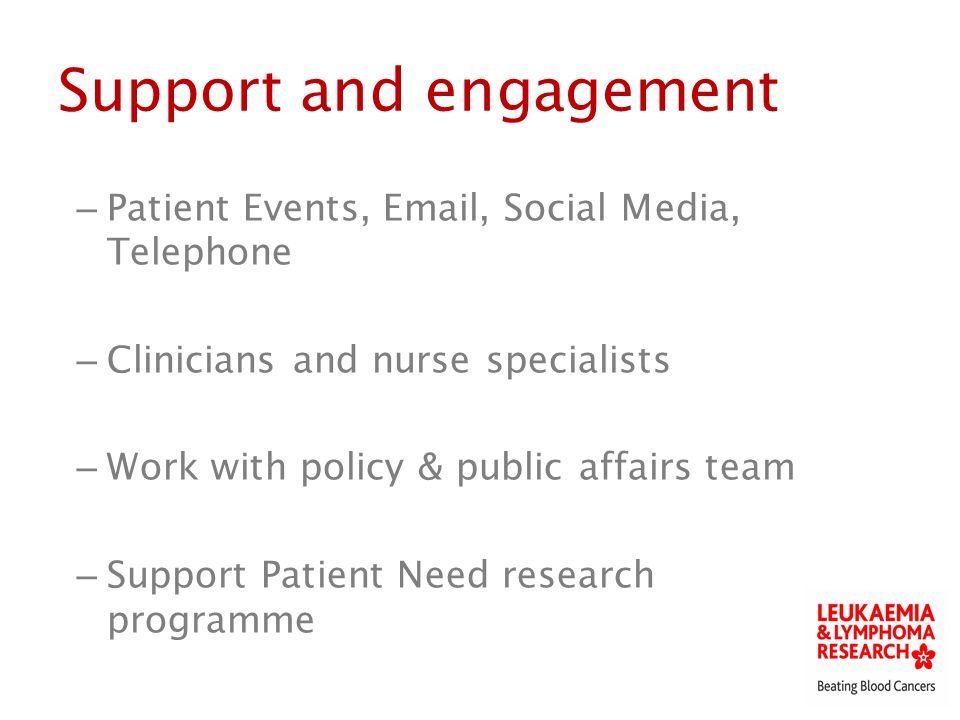 Support and engagement

– Patient Events, Email, Social Media, Telephone

– Clinicians and nurse specialists

– Work with policy & public affairs team

– Support Patient Need research programme

LEUKAEMIA & LYMPHOMA RESEARCH

Beating Blood Cancers